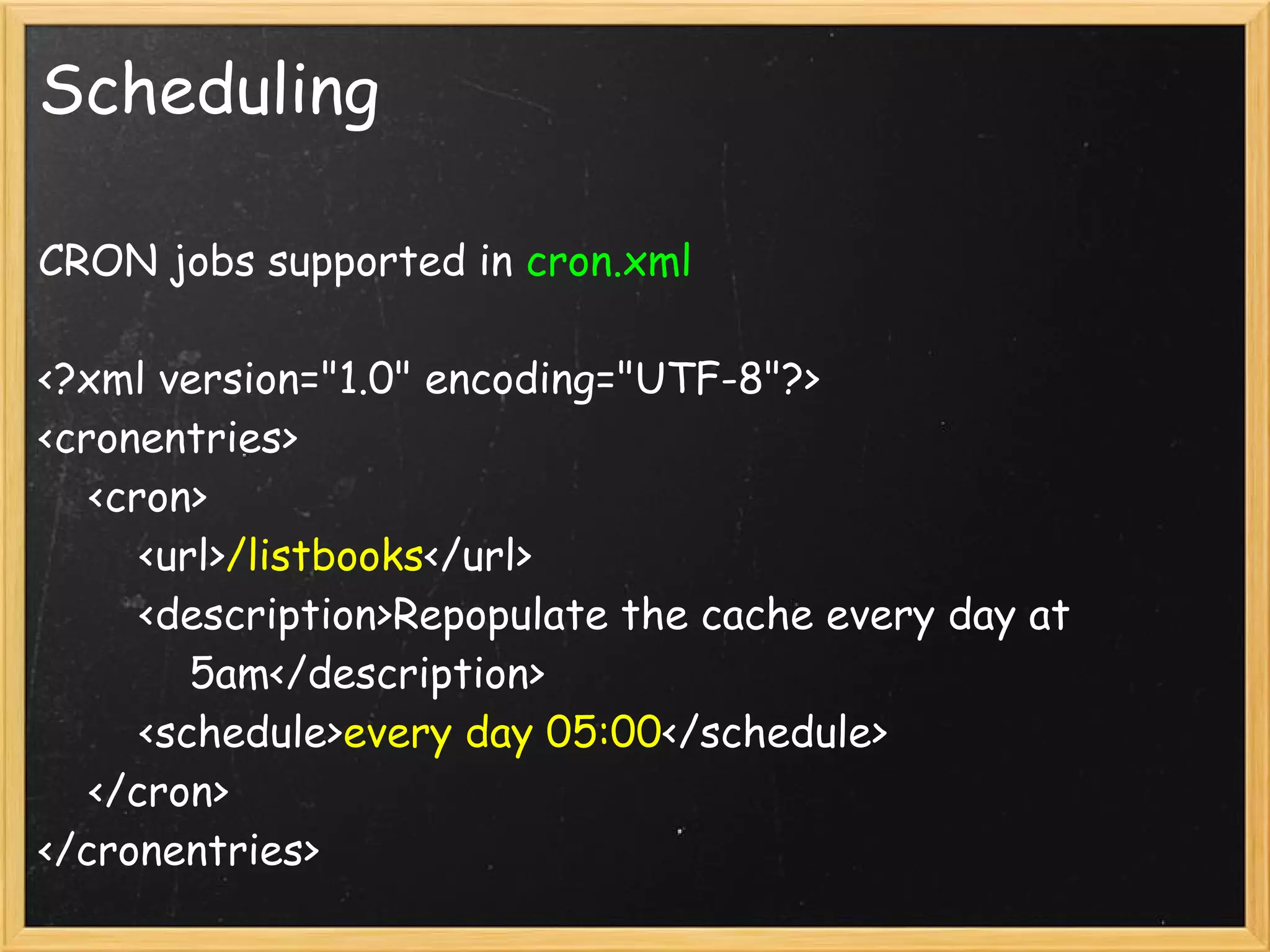 Scheduling

CRON jobs supported in cron.xml

<?xml version="1.0" encoding="UTF-8"?>
<cronentries>
<cron>
<url>/listbooks</url>
<description>Repopulate the cache every day at 5am</description>
<schedule>every day 05:00</schedule>
</cron>
</cronentries>